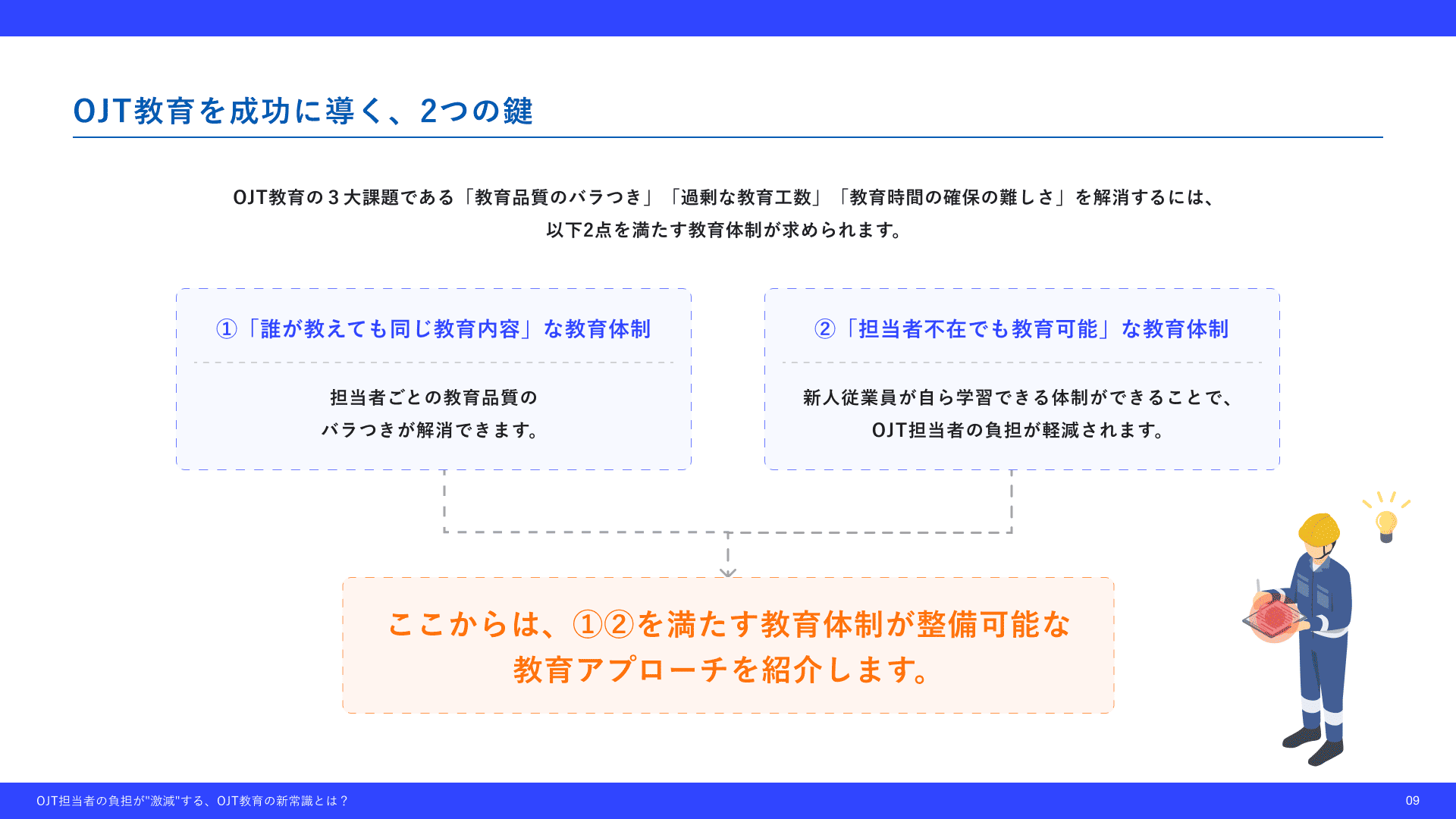 OJT教育を成功に導く、2つの鍵

OJT教育の３大課題である「教育品質のバラつき」「過剰な教育工数」「教育時間の確保の難しさ」を解消するには、以下2点を満たす教育体制が求められます。

①「誰が教えても同じ教育内容」な教育体制

担当者ごとの教育品質のバラつきが解消できます。

②「担当者不在でも教育可能」な教育体制

新人従業員が自ら学習できる体制ができることで、OJT担当者の負担が軽減されます。

ここからは、①②を満たす教育体制が整備可能な教育アプローチを紹介します。

OJT担当者の負担が"激減"する、OJT教育の新常識とは？

09